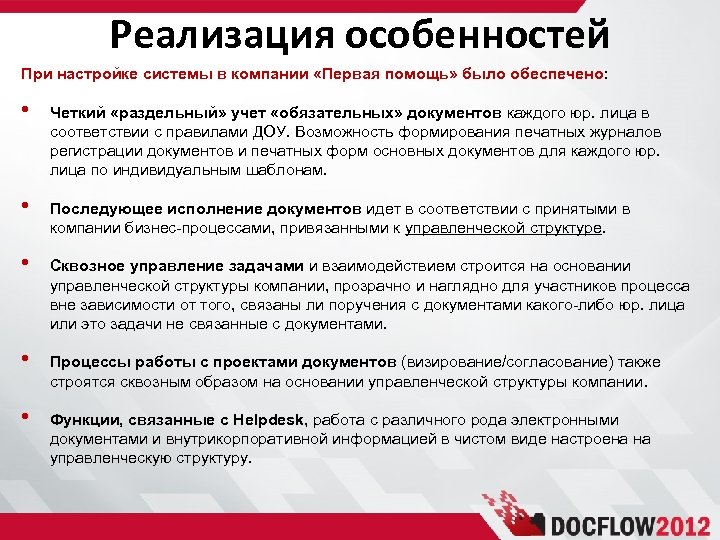 Реализация особенностей

При настройке системы в компании «Первая помощь» было обеспечено:

• Четкий «раздельный» учет «обязательных» документов каждого юр. лица в соответствии с правилами ДОУ. Возможность формирования печатных журналов регистрации документов и печатных форм основных документов для каждого юр. лица по индивидуальным шаблонам.

• Последующее исполнение документов идет в соответствии с принятыми в компании бизнес-процессами, привязанными к управленческой структуре.

• Сквозное управление задачами и взаимодействием строится на основании управленческой структуры компании, прозрачно и наглядно для участников процесса вне зависимости от того, связаны ли поручения с документами какого-либо юр. лица или это задачи не связанные с документами.

• Процессы работы с проектами документов (визирование/согласование) также строятся сквозным образом на основании управленческой структуры компании.

• Функции, связанные с Helpdesk, работа с различного рода электронными документами и внутрикорпоративной информацией в чистом виде настроена на управленческую структуру.

DOCFLOW2012